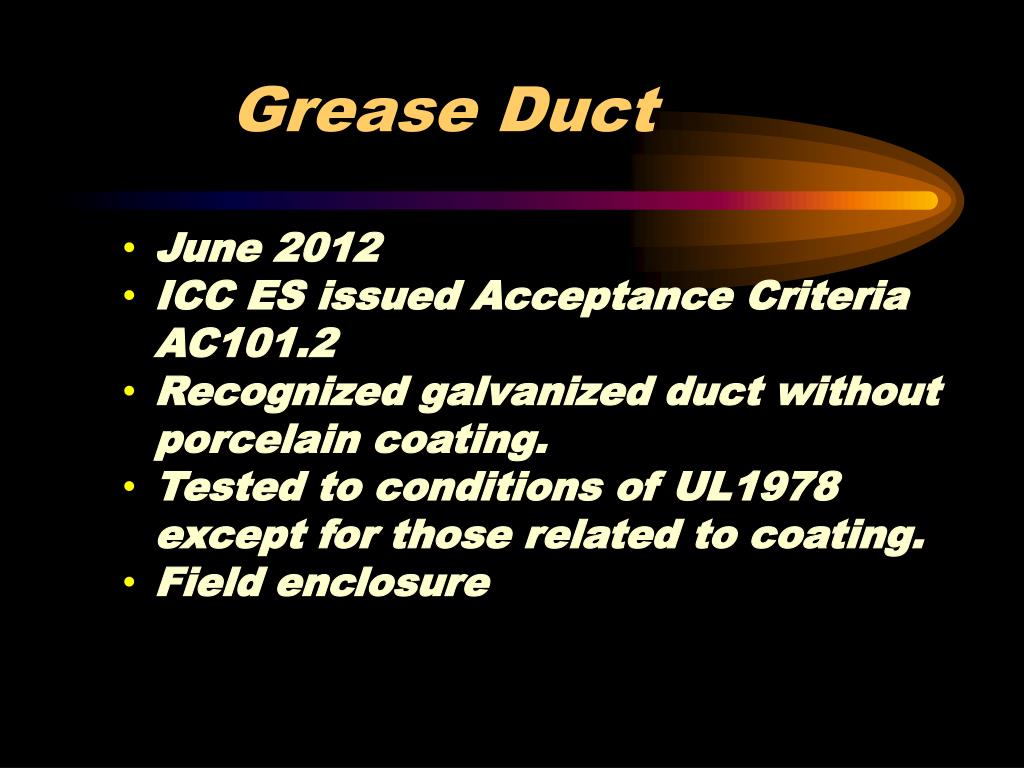 Grease Duct

• June 2012
• ICC ES issued Acceptance Criteria AC101.2
• Recognized galvanized duct without porcelain coating.
• Tested to conditions of UL1978 except for those related to coating.
• Field enclosure